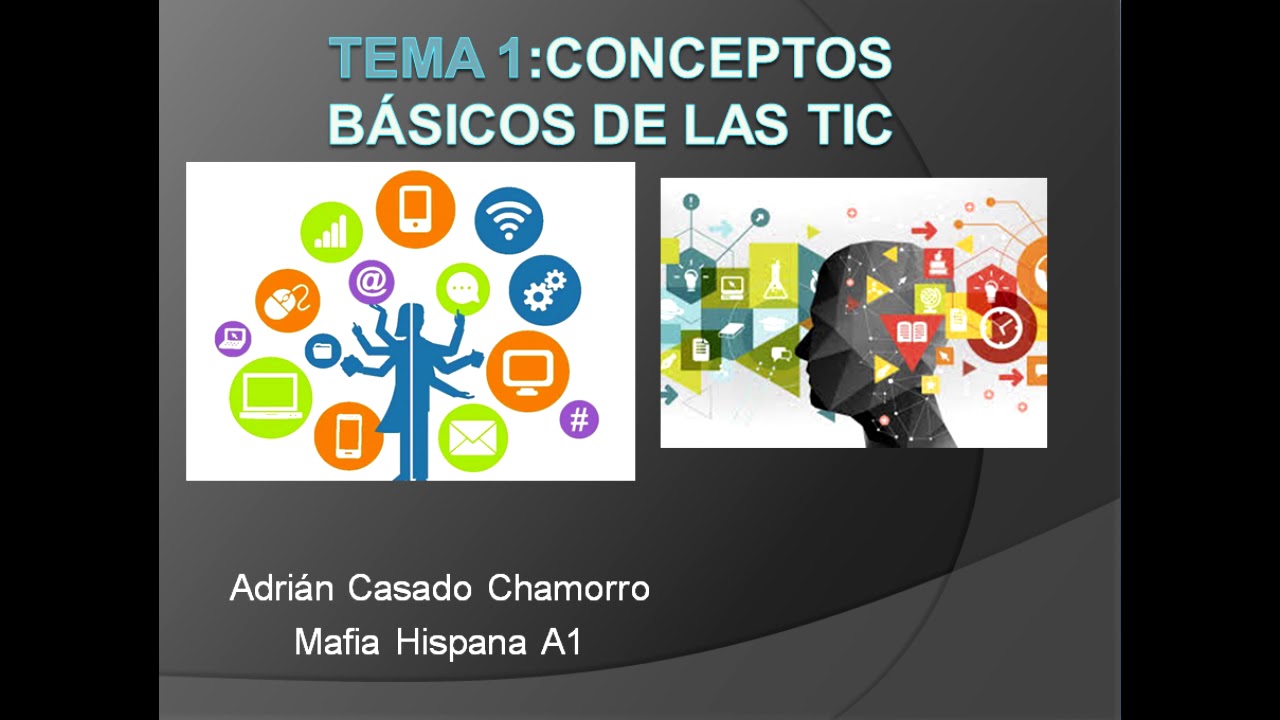 TEMA 1:CONCEPTOS BÁSICOS DE LAS TIC

@

#

Adrián Casado Chamorro
Mafia Hispana A1